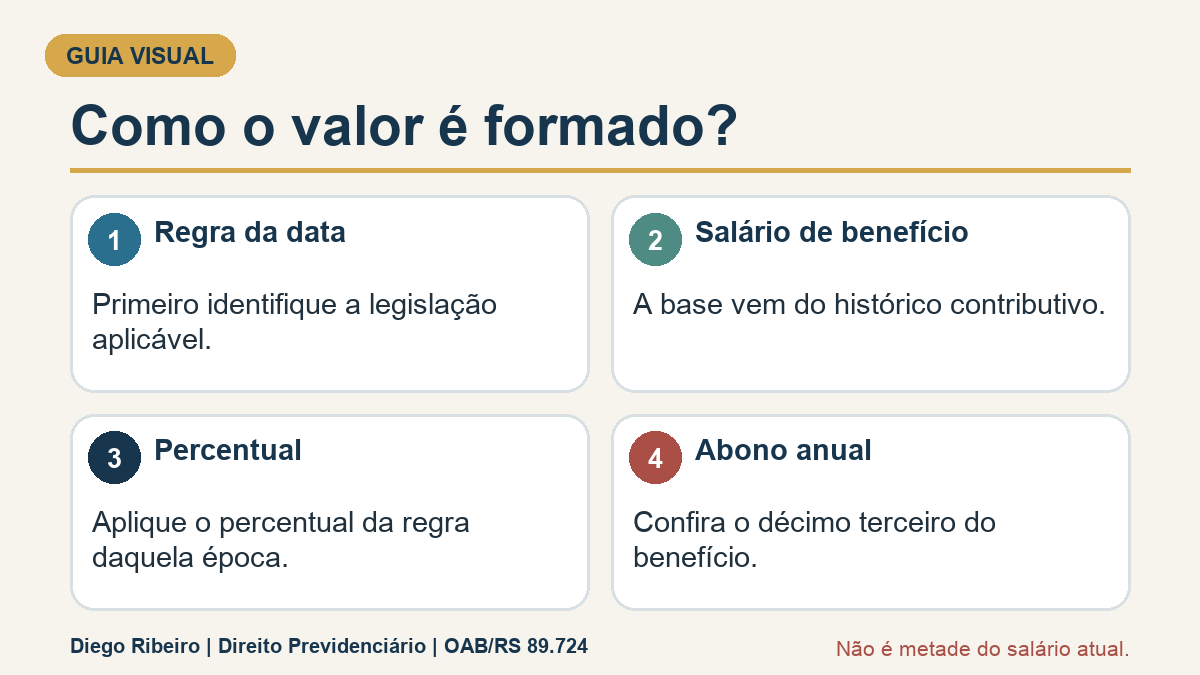 GUIA VISUAL

Como o valor é formado?

1 Regra da data

Primeiro identifique a legislação aplicável.

2 Salário de benefício

A base vem do histórico contributivo.

3 Percentual

Aplique o percentual da regra daquela época.

4 Abono anual

Confira o décimo terceiro do benefício.

Diego Ribeiro | Direito Previdenciário | OAB/RS 89.724

Não é metade do salário atual.